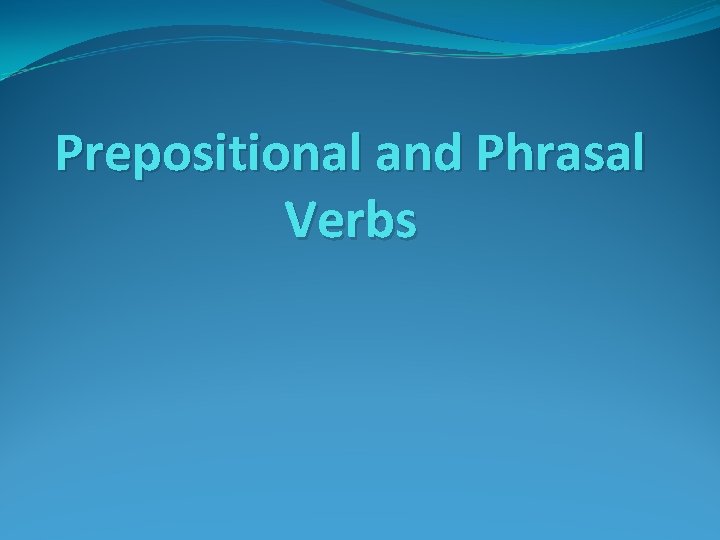 Prepositional and Phrasal Verbs